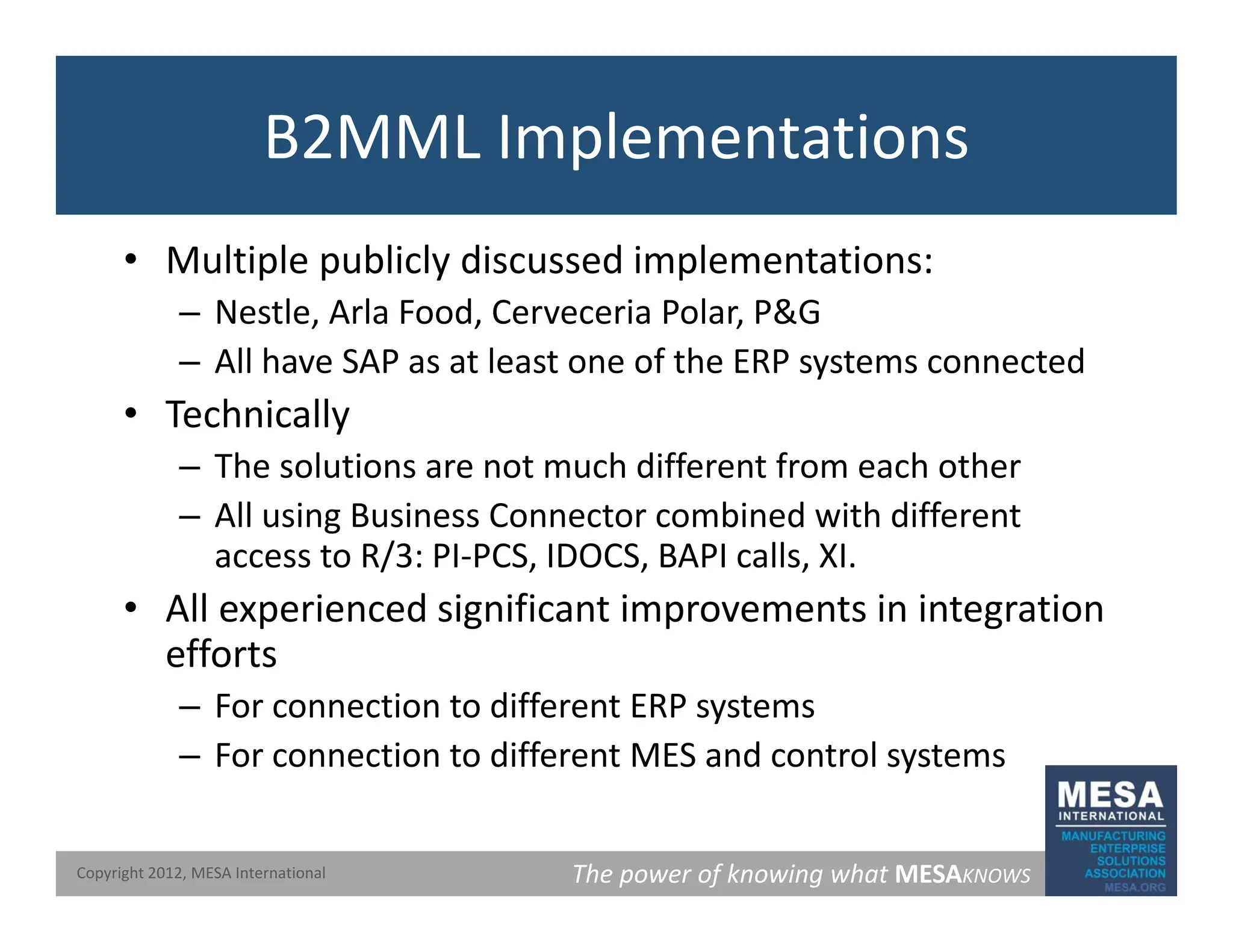 B2MML Implementations

• Multiple publicly discussed implementations:
– Nestle, Arla Food, Cerveceria Polar, P&G
– All have SAP as at least one of the ERP systems connected

• Technically
– The solutions are not much different from each other
– All using Business Connector combined with different access to R/3: PI-PCS, IDOCS, BAPI calls, XI.

• All experienced significant improvements in integration efforts
– For connection to different ERP systems
– For connection to different MES and control systems

Copyright 2012, MESA International

The power of knowing what MESAKNOWS

MESA
INTERNATIONAL
MANUFACTURING
ENTERPRISE
SOLUTIONS
ASSOCIATION
MESA.ORG